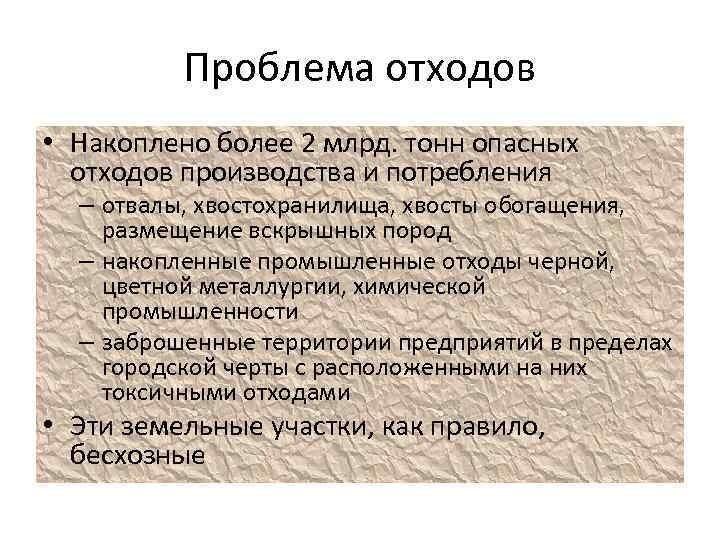 Проблема отходов

• Накоплено более 2 млрд. тонн опасных отходов производства и потребления

– отвалы, хвостохранилища, хвосты обогащения, размещение вскрышных пород

– накопленные промышленные отходы черной, цветной металлургии, химической промышленности

– заброшенные территории предприятий в пределах городской черты с расположенными на них токсичными отходами

• Эти земельные участки, как правило, бесхозные